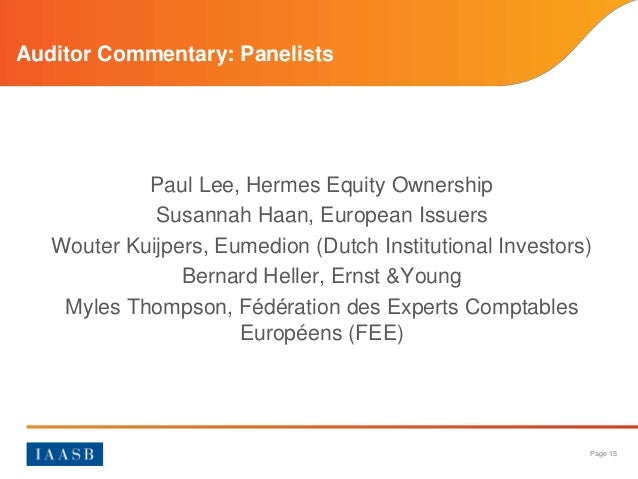 Auditor Commentary: Panelists

Paul Lee, Hermes Equity Ownership
Susannah Haan, European Issuers
Wouter Kuijpers, Eumedion (Dutch Institutional Investors)
Bernard Heller, Ernst &Young
Myles Thompson, Fédération des Experts Comptables Européens (FEE)

IAASB

Page 15